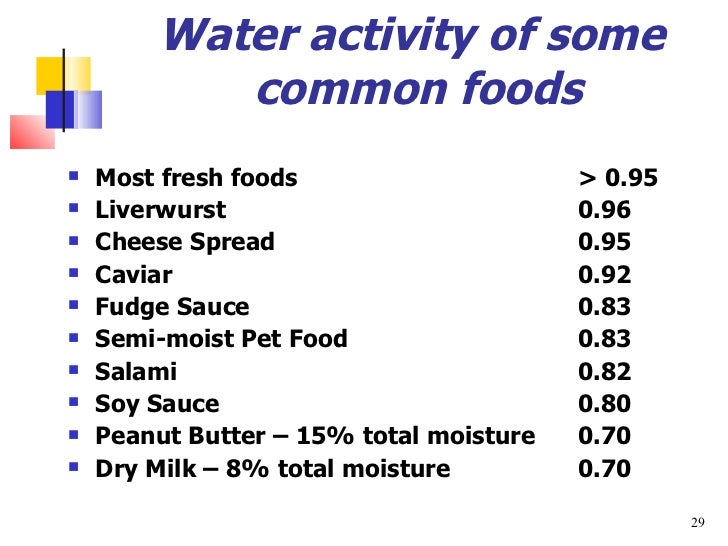 Water activity of some common foods

- Most fresh foods > 0.95
- Liverwurst 0.96
- Cheese Spread 0.95
- Caviar 0.92
- Fudge Sauce 0.83
- Semi-moist Pet Food 0.83
- Salami 0.82
- Soy Sauce 0.80
- Peanut Butter – 15% total moisture 0.70
- Dry Milk – 8% total moisture 0.70

29